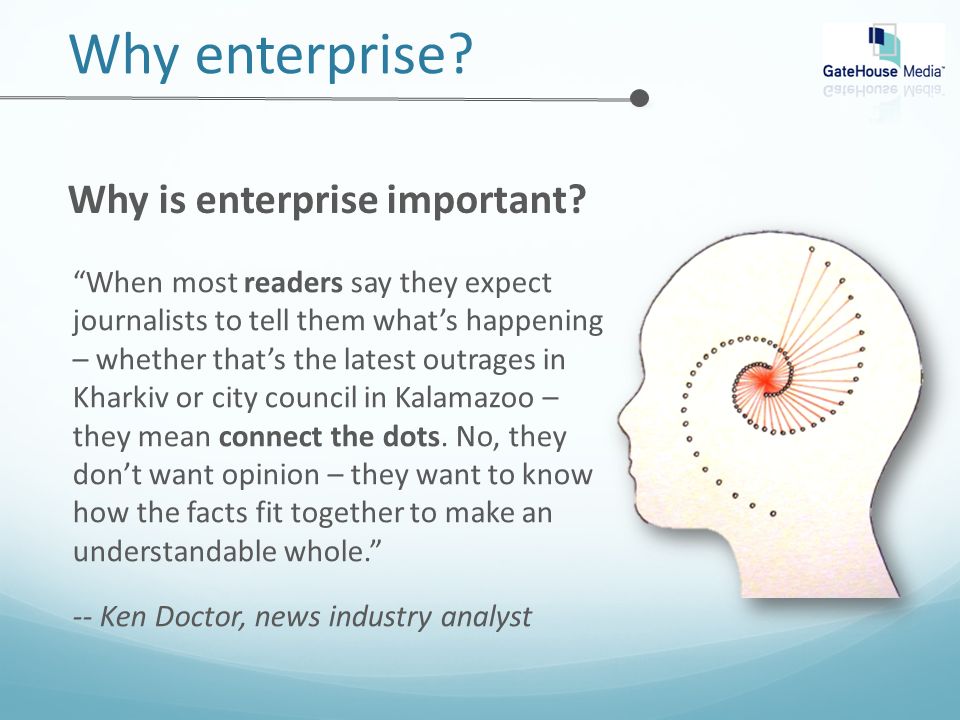 Why enterprise?

GateHouse Media

Why is enterprise important?

“When most readers say they expect journalists to tell them what’s happening – whether that’s the latest outrages in Kharkiv or city council in Kalamazoo – they mean connect the dots. No, they don’t want opinion – they want to know how the facts fit together to make an understandable whole.”

-- Ken Doctor, news industry analyst